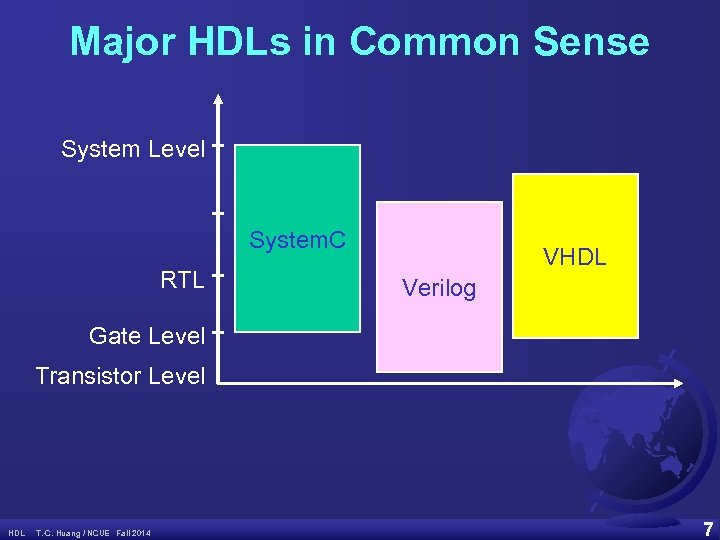 Major HDLs in Common Sense

System Level

RTL

Gate Level

Transistor Level

SystemC

Verilog

VHDL

HDL T.C. Huang / NCUE Fall 2014

7